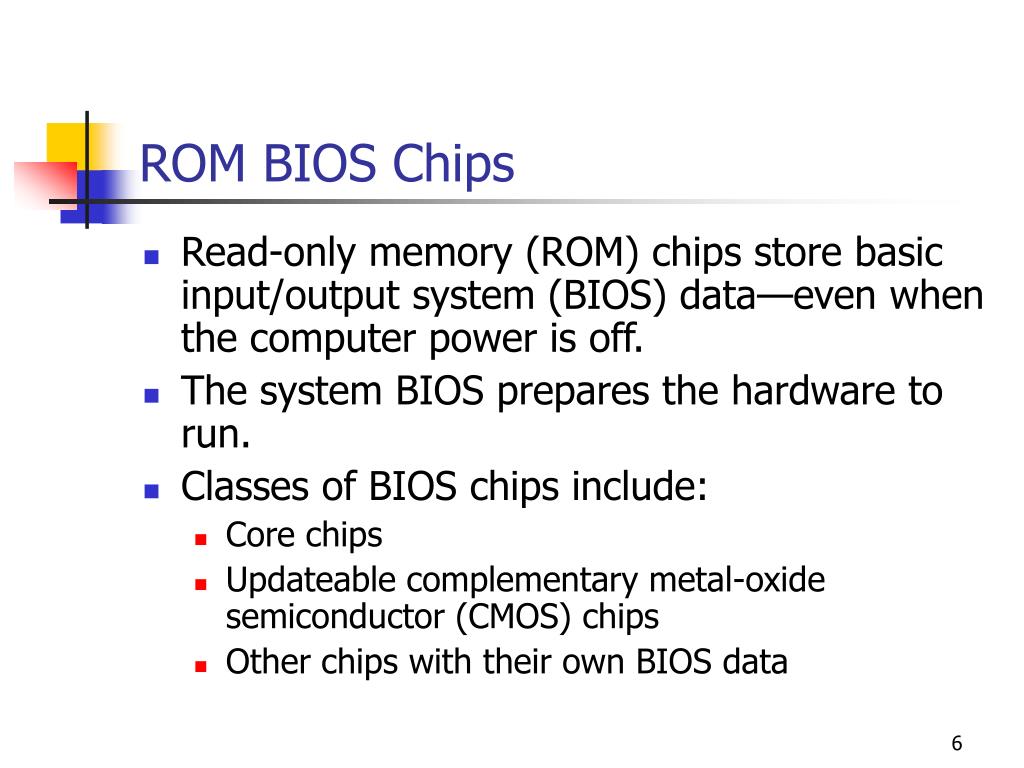 ROM BIOS Chips

- Read-only memory (ROM) chips store basic input/output system (BIOS) data—even when the computer power is off.
- The system BIOS prepares the hardware to run.
- Classes of BIOS chips include:
  - Core chips
  - Updateable complementary metal-oxide semiconductor (CMOS) chips
  - Other chips with their own BIOS data

6